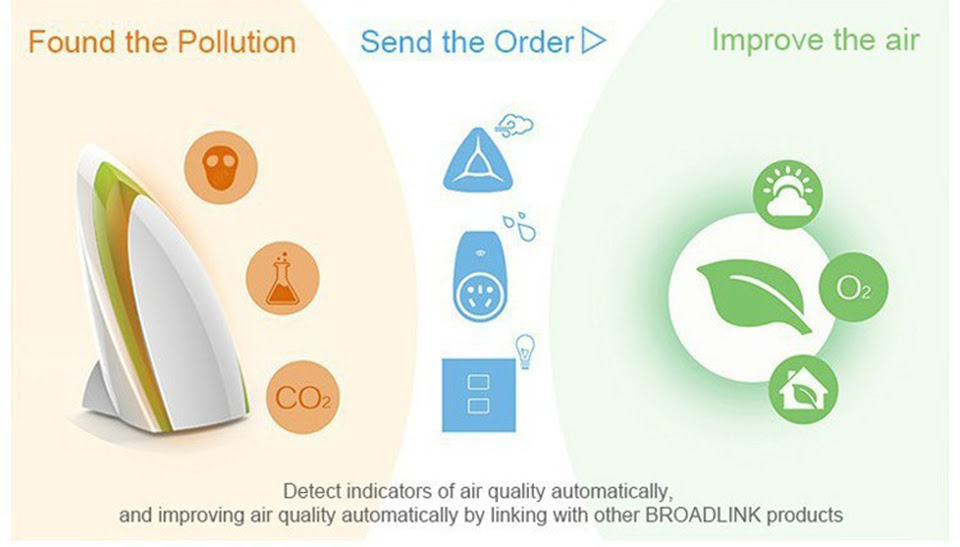 Found the Pollution

Send the Order ▷

Improve the air

$CO_2$

$O_2$

Detect indicators of air quality automatically, and improving air quality automatically by linking with other BROADLINK products